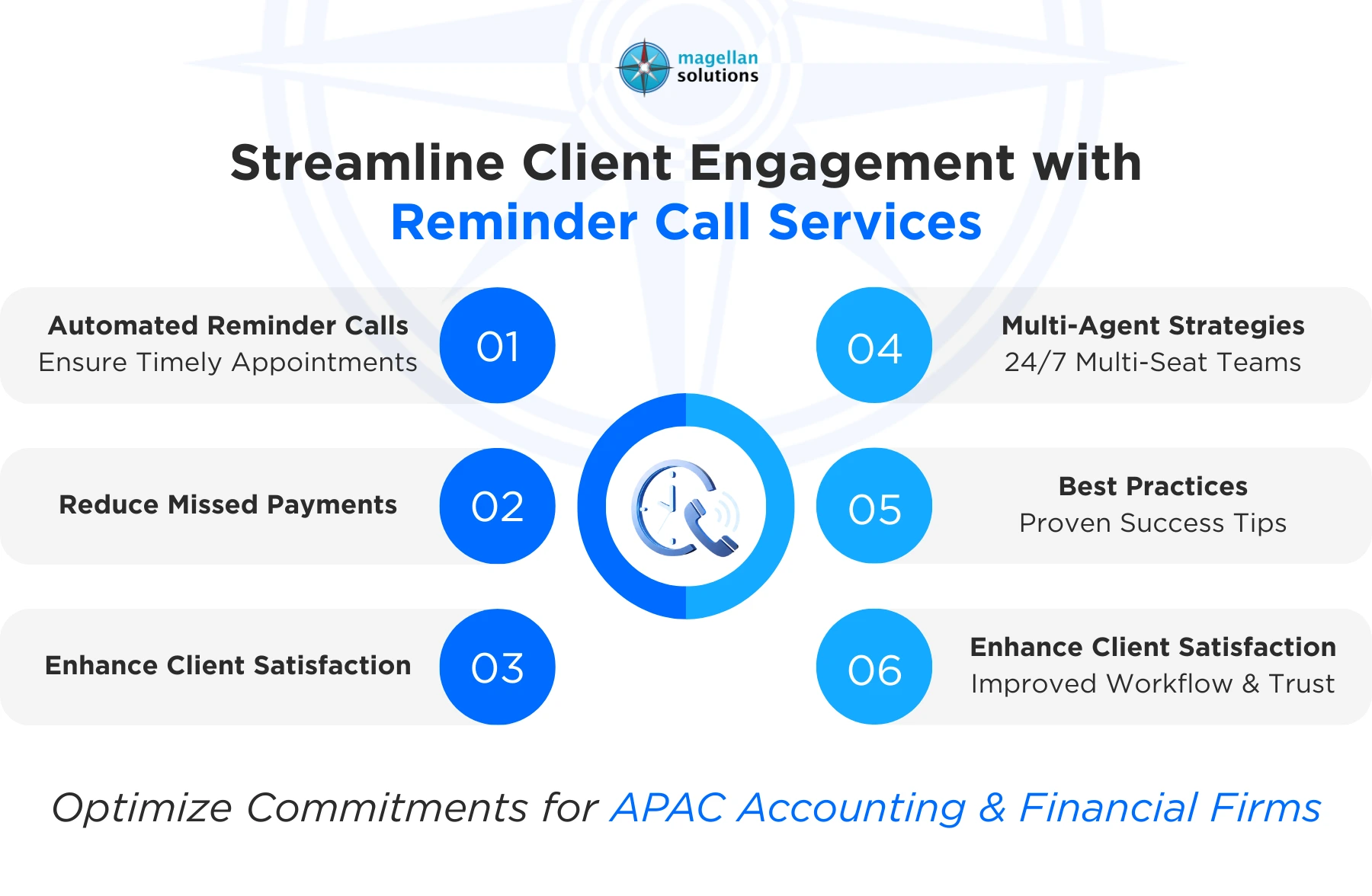 magellan solutions

Streamline Client Engagement with Reminder Call Services

Automated Reminder Calls
Ensure Timely Appointments

01

Reduce Missed Payments

02

Enhance Client Satisfaction

03

04

Multi-Agent Strategies
24/7 Multi-Seat Teams

05

Best Practices
Proven Success Tips

06

Enhance Client Satisfaction
Improved Workflow & Trust

Optimize Commitments for APAC Accounting & Financial Firms